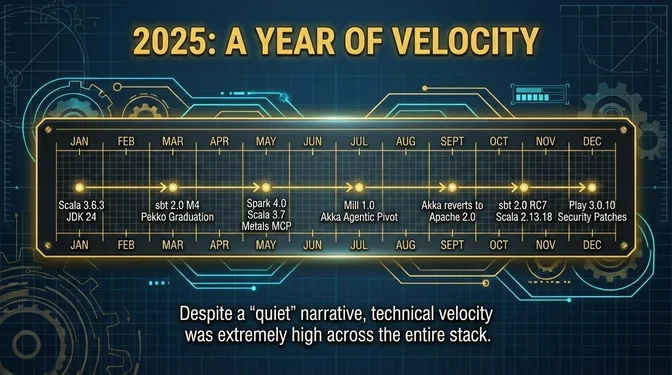 2025: A YEAR OF VELOCITY

JAN FEB MAR APR MAY JUN JUL AUG SEPT OCT NOV DEC

Scala 3.6.3
JDK 24

sbt 2.0 M4
Pekko Graduation

Spark 4.0
Scala 3.7
Metals MCP

Mill 1.0
Akka Agentic Pivot

Akka reverts to
Apache 2.0

sbt 2.0 RC7
Scala 2.13.18

Play 3.0.10
Security Patches

JAN FEB MAR APR MAY JUN JUL AUG SEPT OCT NOV DEC

Despite a "quiet" narrative, technical velocity was extremely high across the entire stack.